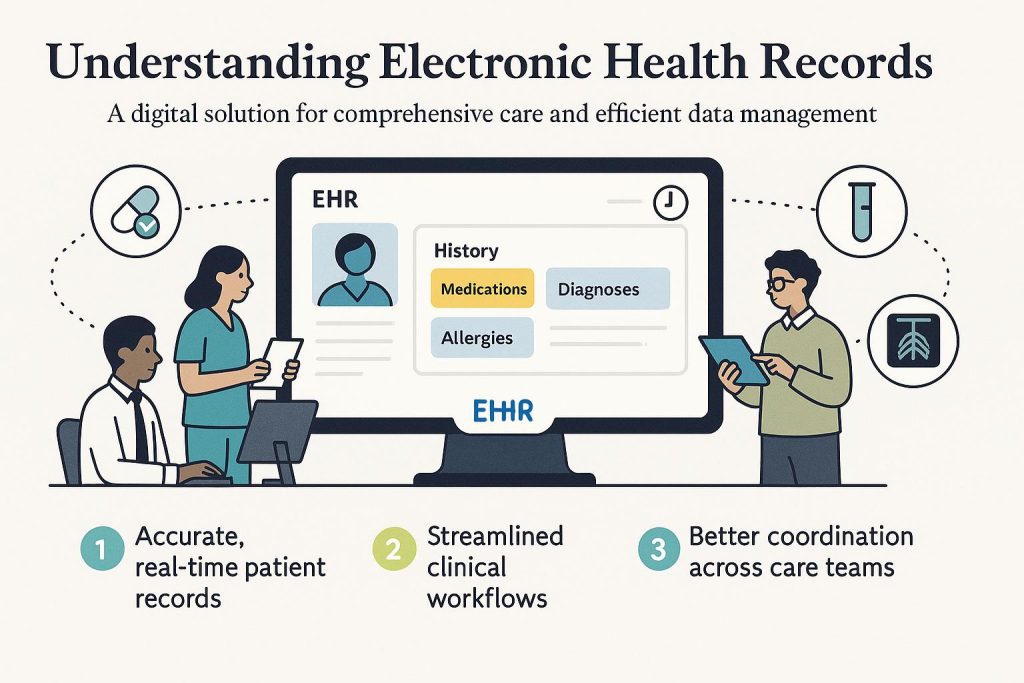 Understanding Electronic Health Records

A digital solution for comprehensive care and efficient data management

EHR

History

Medications

Diagnoses

Allergies

EHR

1 Accurate, real-time patient records

2 Streamlined clinical workflows

3 Better coordination across care teams